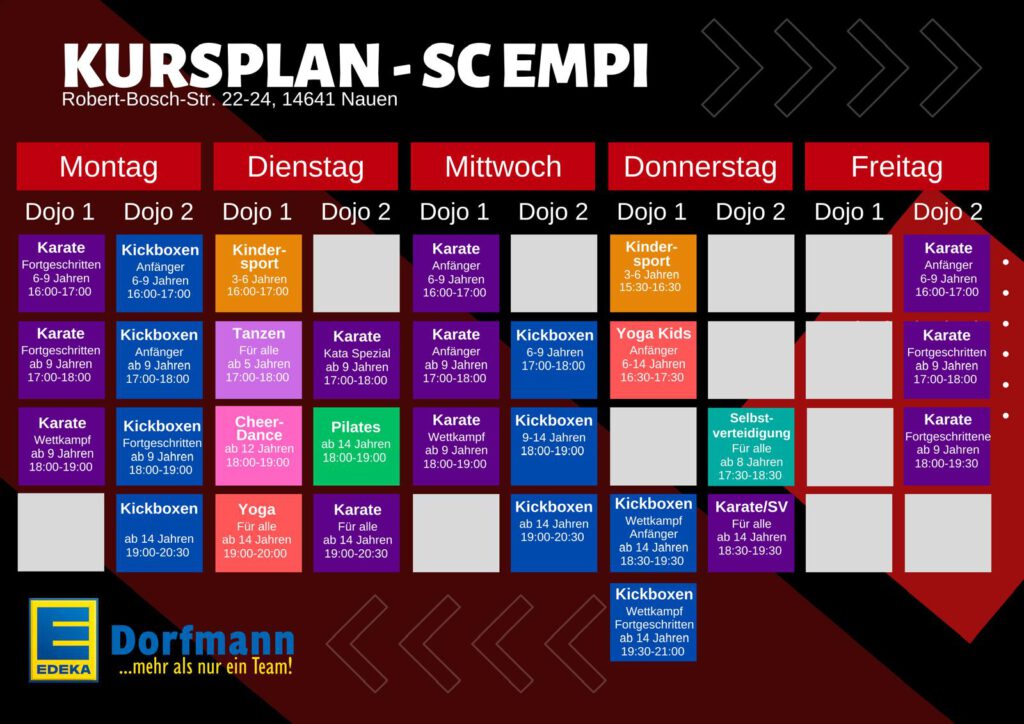 KURSPLAN - SC EMPI
Robert-Bosch-Str. 22-24, 14641 Nauen

| Montag Dojo 1 | Montag Dojo 2 | Dienstag Dojo 1 | Dienstag Dojo 2 | Mittwoch Dojo 1 | Mittwoch Dojo 2 | Donnerstag Dojo 1 | Donnerstag Dojo 2 | Freitag Dojo 1 | Freitag Dojo 2 |
|---|---|---|---|---|---|---|---|---|---|
| Karate Fortgeschritten 6-9 Jahren 16:00-17:00 | Kickboxen Anfänger 6-9 Jahren 16:00-17:00 | Kindersport 3-6 Jahren 16:00-17:00 | | Karate Anfänger 6-9 Jahren 16:00-17:00 | | Kindersport 3-6 Jahren 15:30-16:30 | | | Karate Anfänger 6-9 Jahren 16:00-17:00 |
| Karate Fortgeschritten ab 9 Jahren 17:00-18:00 | Kickboxen Anfänger ab 9 Jahren 17:00-18:00 | Tanzen Für alle ab 5 Jahren 17:00-18:00 | Karate Kata Spezial ab 9 Jahren 17:00-18:00 | Karate Anfänger ab 9 Jahren 17:00-18:00 | Kickboxen 6-9 Jahren 17:00-18:00 | Yoga Kids Anfänger 6-14 Jahren 16:30-17:30 | | | Karate Fortgeschritten ab 9 Jahren 17:00-18:00 |
| Karate Wettkampf ab 9 Jahren 18:00-19:00 | Kickboxen Fortgeschritten ab 9 Jahren 18:00-19:00 | Cheer-Dance ab 12 Jahren 18:00-19:00 | Pilates ab 14 Jahren 18:00-19:00 | Karate Wettkampf ab 9 Jahren 18:00-19:00 | Kickboxen 9-14 Jahren 18:00-19:00 | | Selbstverteidigung Für alle ab 8 Jahren 17:30-18:30 | | Karate Fortgeschrittene ab 9 Jahren 18:00-19:30 |
| | Kickboxen ab 14 Jahren 19:00-20:30 | Yoga Für alle ab 14 Jahren 19:00-20:00 | Karate Für alle ab 14 Jahren 19:00-20:30 | | Kickboxen ab 14 Jahren 19:00-20:30 | Kickboxen Wettkampf Anfänger ab 14 Jahren 18:30-19:30 | Karate/SV Für alle ab 14 Jahren 18:30-19:30 | | |
| | | | | | | Kickboxen Wettkampf Fortgeschritten ab 14 Jahren 19:30-21:00 | | | |

E EDEKA Dorfmann ...mehr als nur ein Team!